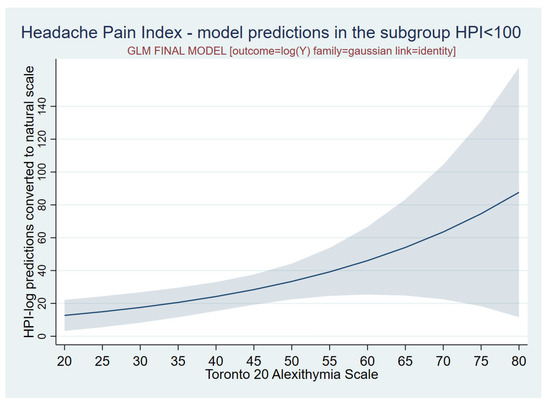 Headache Pain Index - model predictions in the subgroup HPI<100
GLM FINAL MODEL [outcome=log(Y) family=gaussian link=identity]

HPI-log predictions converted to natural scale

140
120
100
80
60
40
20
0

20 25 30 35 40 45 50 55 60 65 70 75 80
Toronto 20 Alexithymia Scale